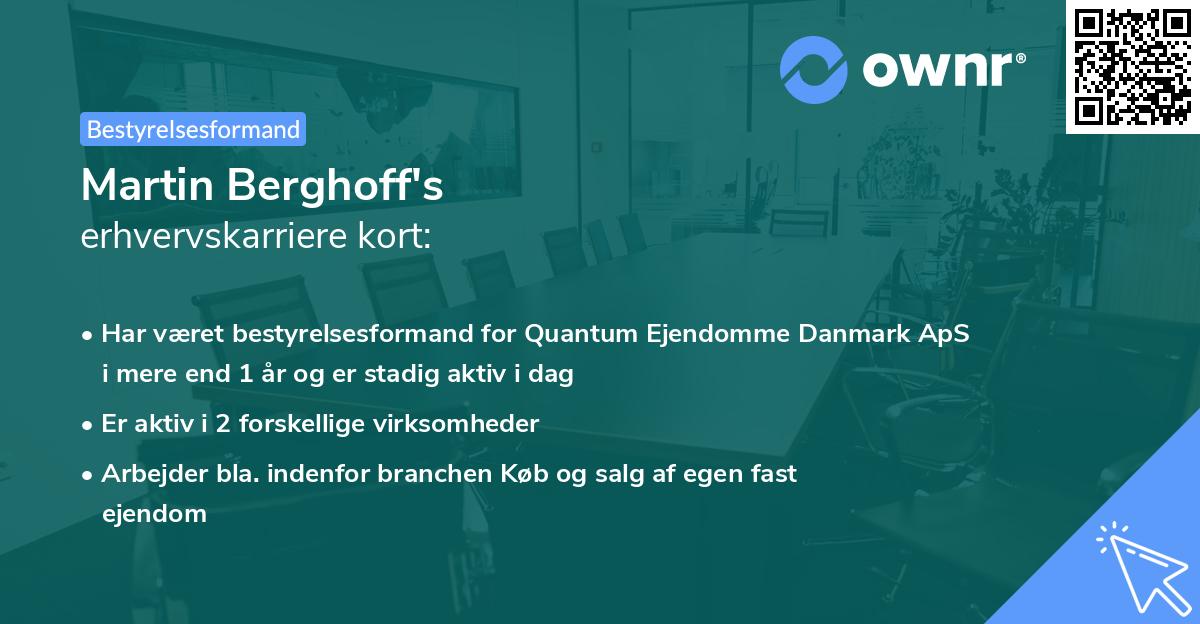 ownr®

Bestyrelsesformand

Martin Berghoff's
erhvervskarriere kort:

• Har været bestyrelsesformand for Quantum Ejendomme Danmark ApS i mere end 1 år og er stadig aktiv i dag

• Er aktiv i 2 forskellige virksomheder

• Arbejder bla. indenfor branchen Køb og salg af egen fast ejendom